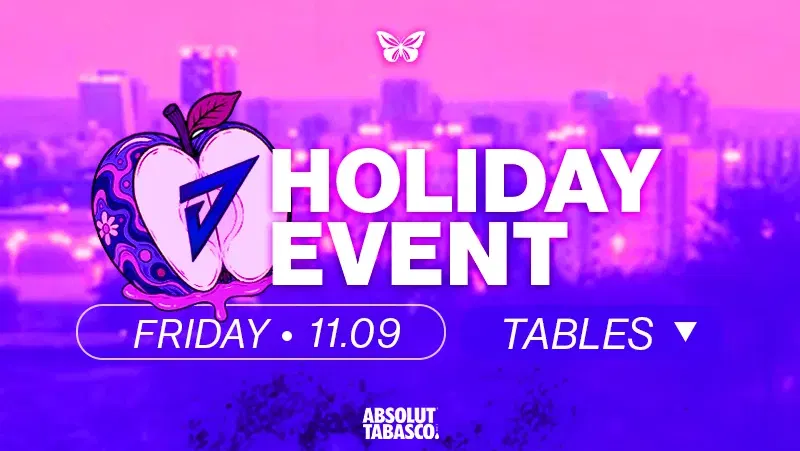 HOLIDAY EVENT

FRIDAY • 11.09

TABLES ▼

ABSOLUT
TABASCO.